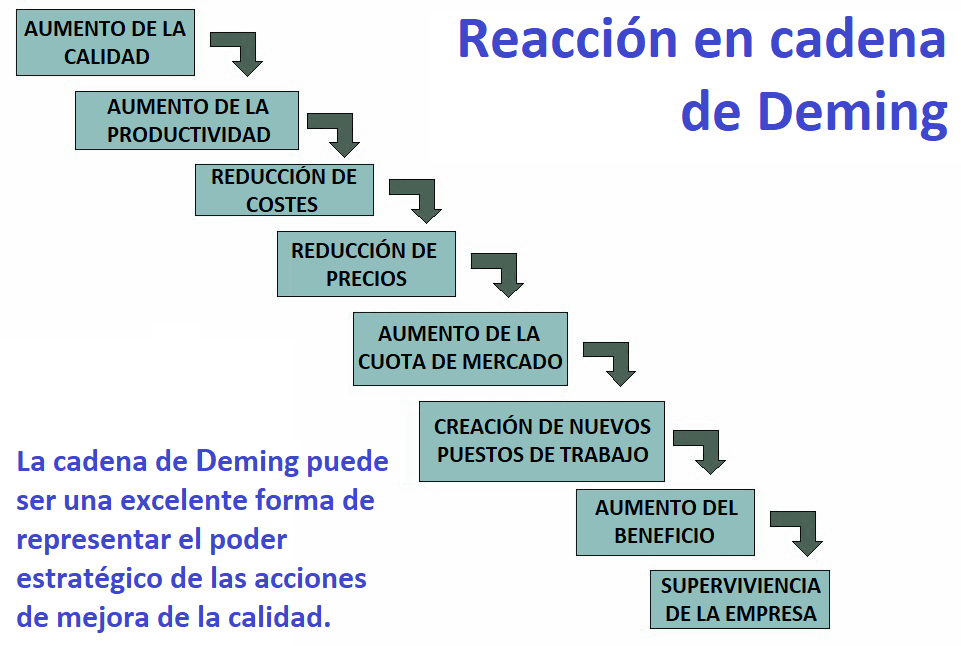 Reacción en cadena de Deming

AUMENTO DE LA CALIDAD

AUMENTO DE LA PRODUCTIVIDAD

REDUCCIÓN DE COSTES

REDUCCIÓN DE PRECIOS

AUMENTO DE LA CUOTA DE MERCADO

CREACIÓN DE NUEVOS PUESTOS DE TRABAJO

AUMENTO DEL BENEFICIO

SUPERVIVIENCIA DE LA EMPRESA

La cadena de Deming puede ser una excelente forma de representar el poder estratégico de las acciones de mejora de la calidad.